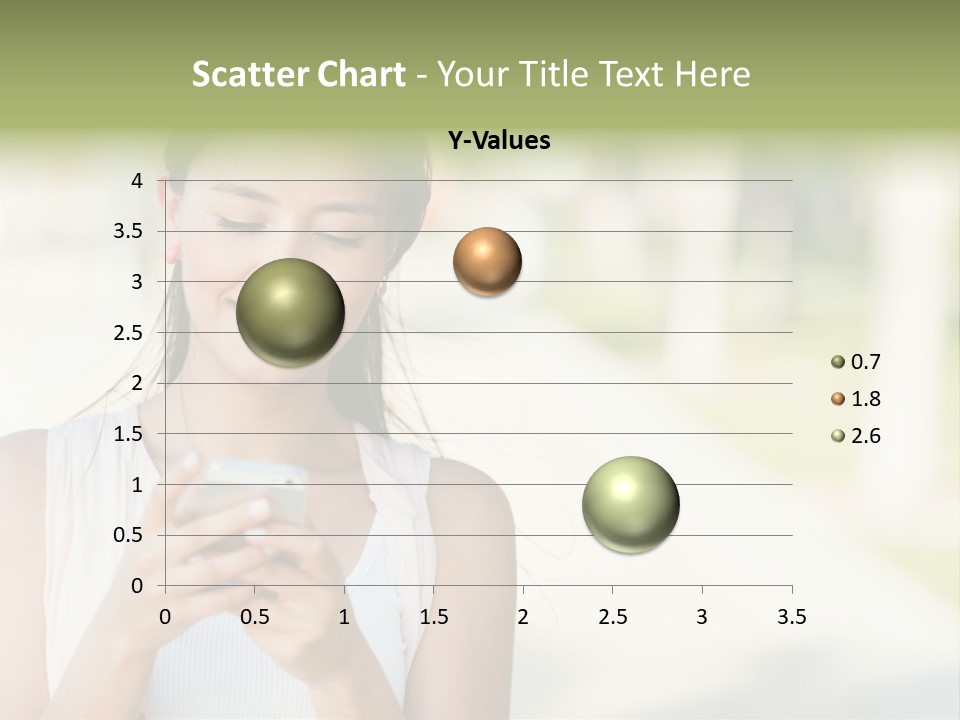 Scatter Chart - Your Title Text Here

Y-Values

4
3.5
3
2.5
2
1.5
1
0.5
0

0 0.5 1 1.5 2 2.5 3 3.5

0.7
1.8
2.6